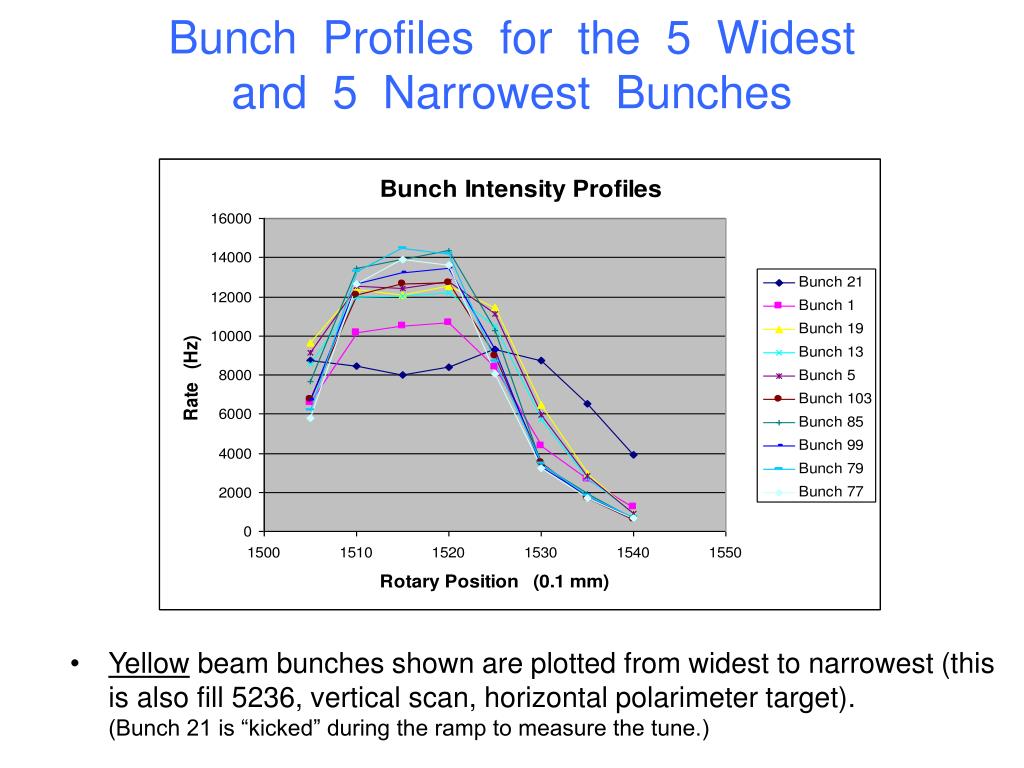 Bunch Profiles for the 5 Widest and 5 Narrowest Bunches

Bunch Intensity Profiles

16000
14000
12000
10000
8000
6000
4000
2000
0

Rate (Hz)

1500 1510 1520 1530 1540 1550

Rotary Position (0.1 mm)

Bunch 21
Bunch 1
Bunch 19
Bunch 13
Bunch 5
Bunch 103
Bunch 85
Bunch 99
Bunch 79
Bunch 77

• Yellow beam bunches shown are plotted from widest to narrowest (this is also fill 5236, vertical scan, horizontal polarimeter target).
(Bunch 21 is “kicked” during the ramp to measure the tune.)